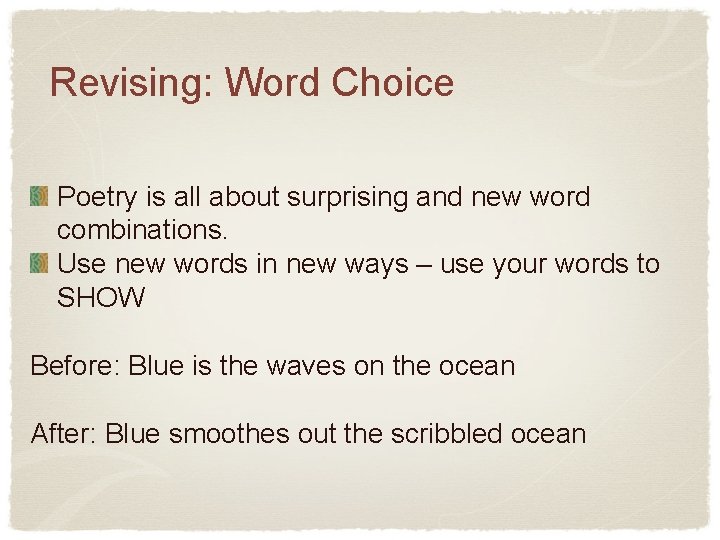 Revising: Word Choice

Poetry is all about surprising and new word combinations.
Use new words in new ways – use your words to SHOW

Before: Blue is the waves on the ocean

After: Blue smoothes out the scribbled ocean